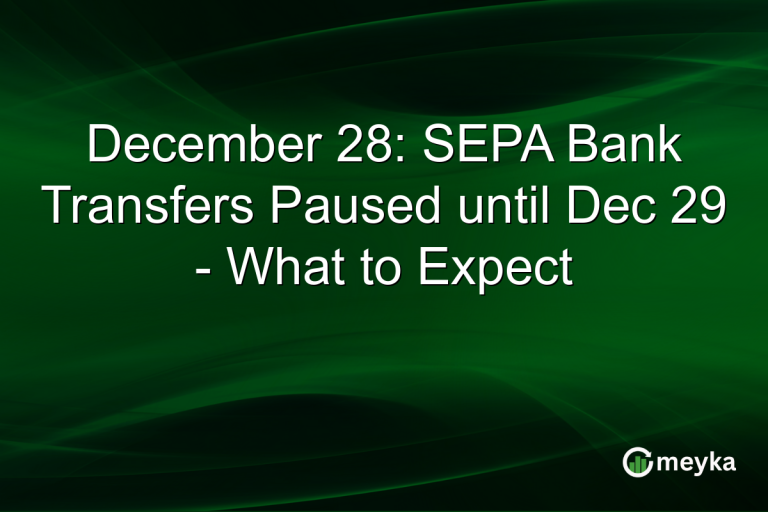 December 28: SEPA Bank Transfers Paused until Dec 29 - What to Expect

meyka